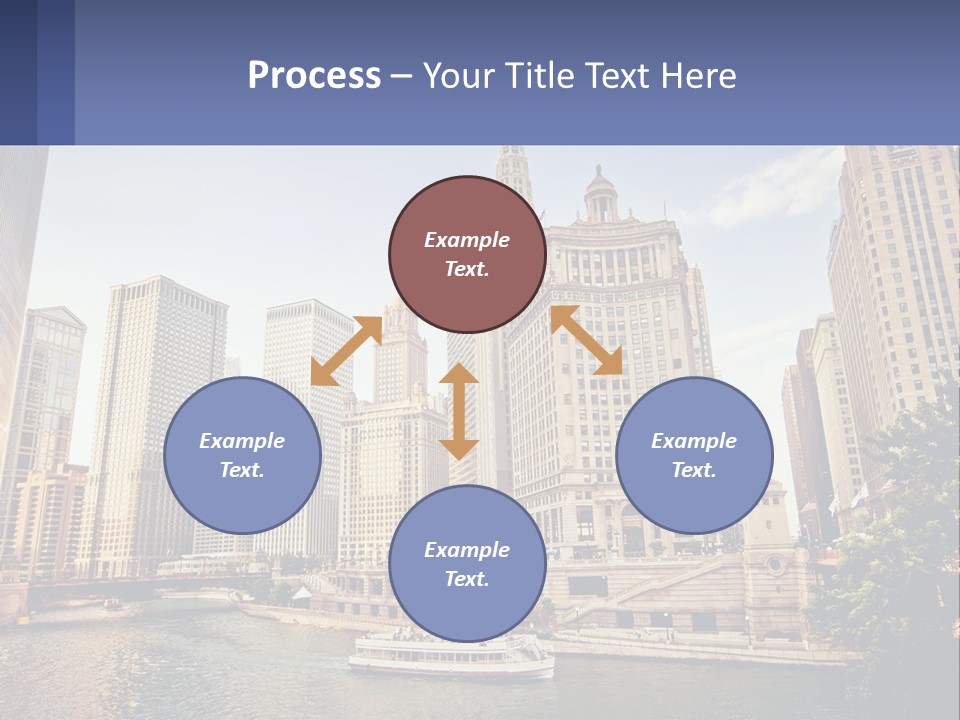 Process – Your Title Text Here

Example Text.

Example Text.

Example Text.

Example Text.